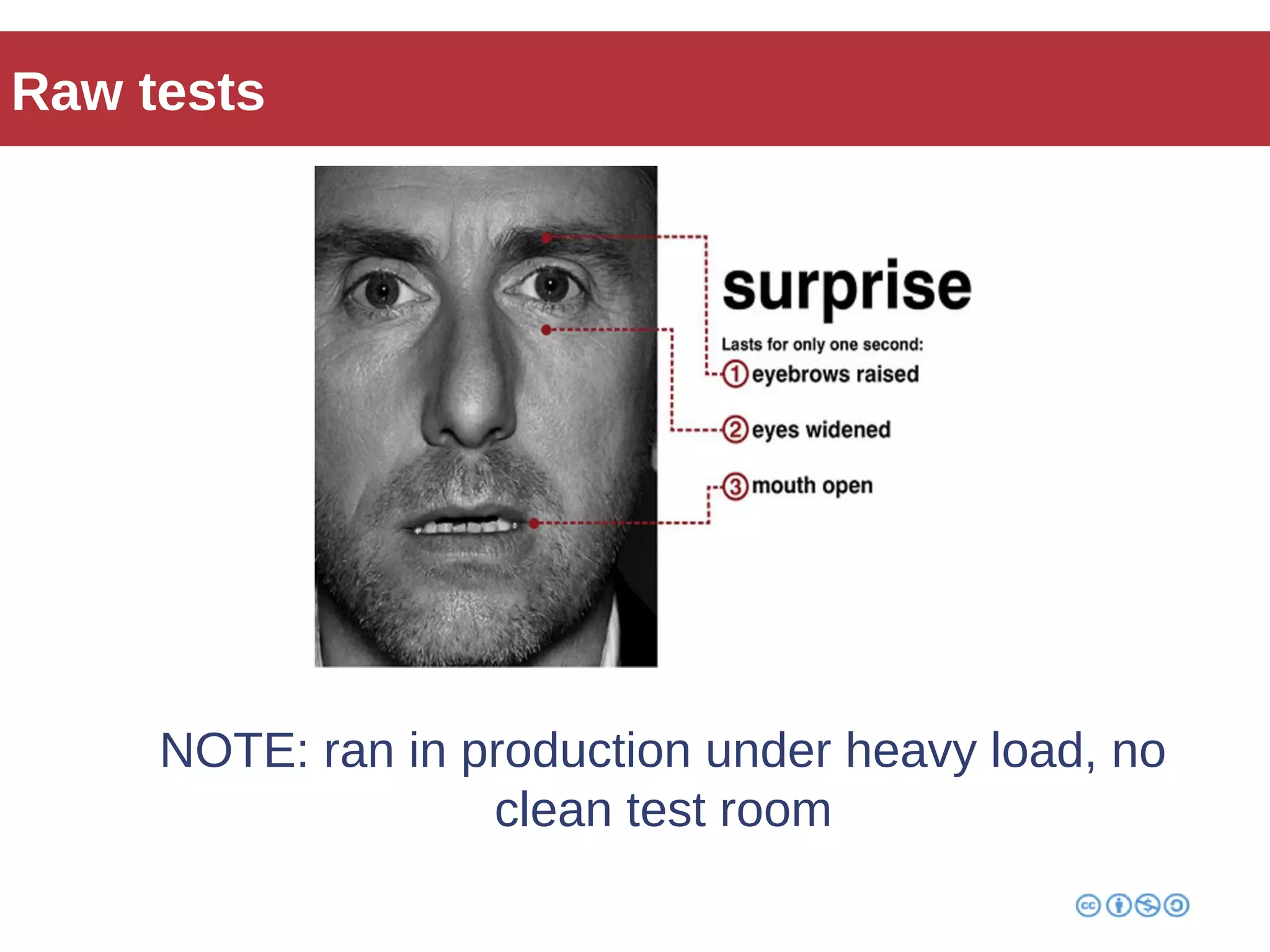 Raw tests

surprise

Lasts for only one second:

① eyebrows raised

② eyes widened

③ mouth open

NOTE: ran in production under heavy load, no clean test room

cc